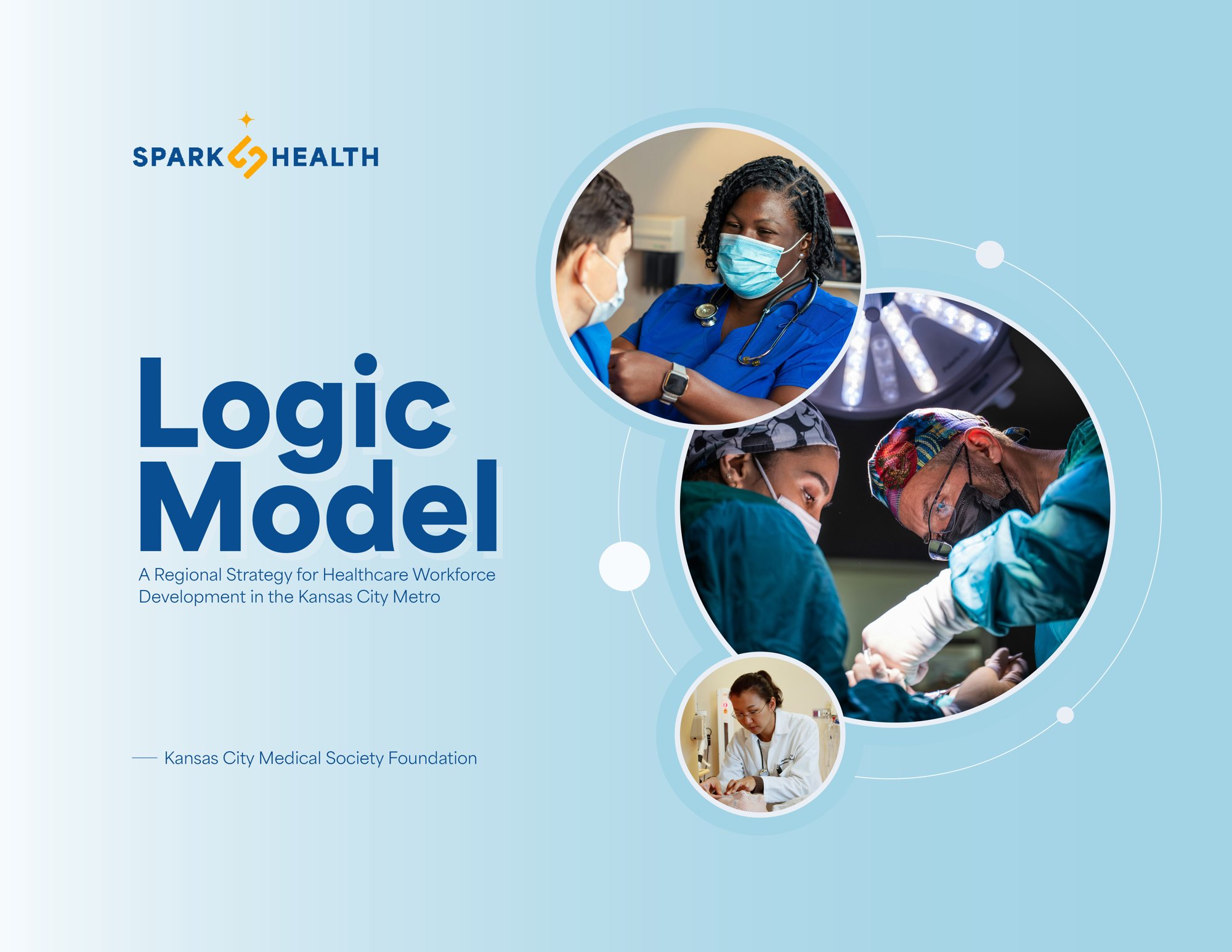 SPARK HEALTH

Logic Model

A Regional Strategy for Healthcare Workforce Development in the Kansas City Metro

— Kansas City Medical Society Foundation